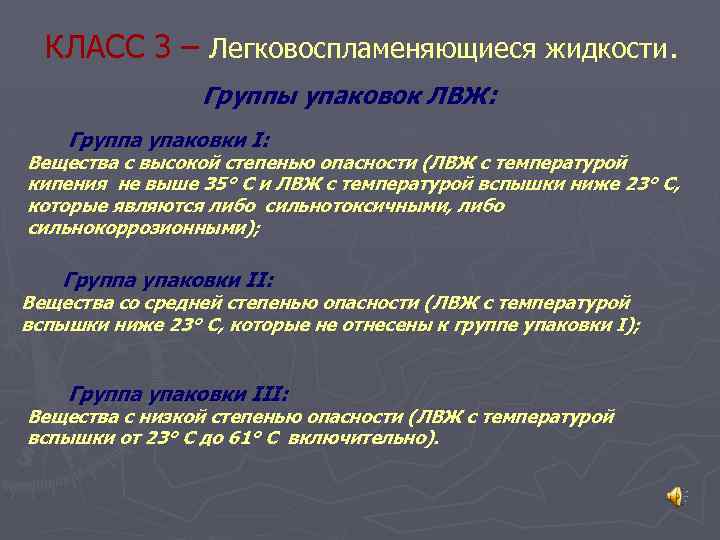 КЛАСС 3 – Легковоспламеняющиеся жидкости.

Группы упаковок ЛВЖ:

Группа упаковки I:
Вещества с высокой степенью опасности (ЛВЖ с температурой кипения не выше 35° С и ЛВЖ с температурой вспышки ниже 23° С, которые являются либо сильнотоксичными, либо сильнокоррозионными);

Группа упаковки II:
Вещества со средней степенью опасности (ЛВЖ с температурой вспышки ниже 23° С, которые не отнесены к группе упаковки I);

Группа упаковки III:
Вещества с низкой степенью опасности (ЛВЖ с температурой вспышки от 23° С до 61° С включительно).